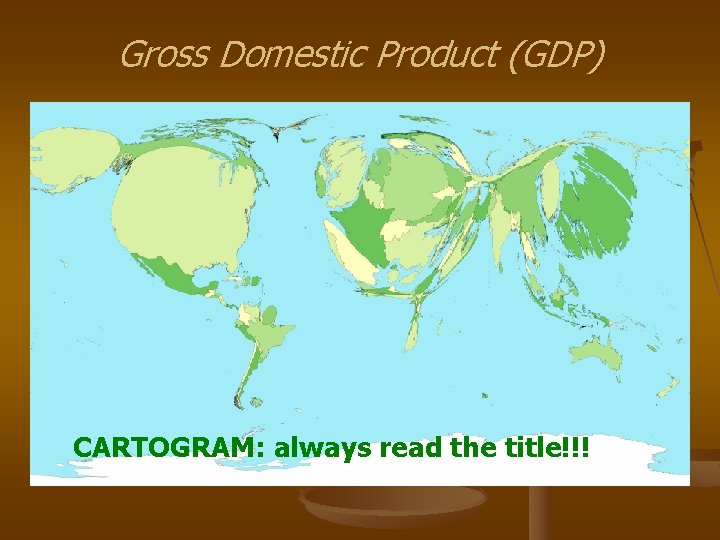 Gross Domestic Product (GDP)

CARTOGRAM: always read the title!!!